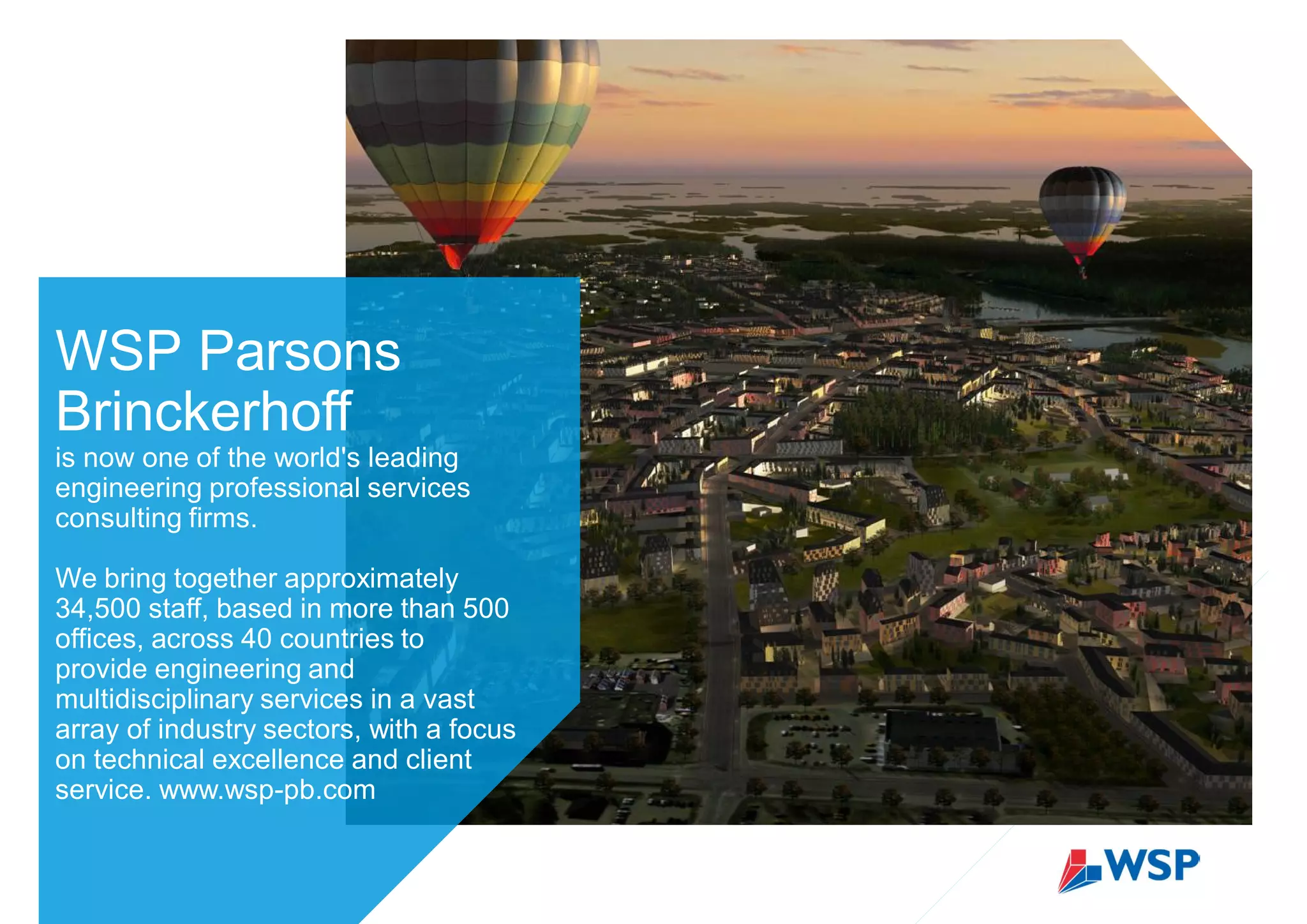 WSP Parsons Brinckerhoff
is now one of the world's leading engineering professional services consulting firms.

We bring together approximately 34,500 staff, based in more than 500 offices, across 40 countries to provide engineering and multidisciplinary services in a vast array of industry sectors, with a focus on technical excellence and client service. www.wsp-pb.com

WSP